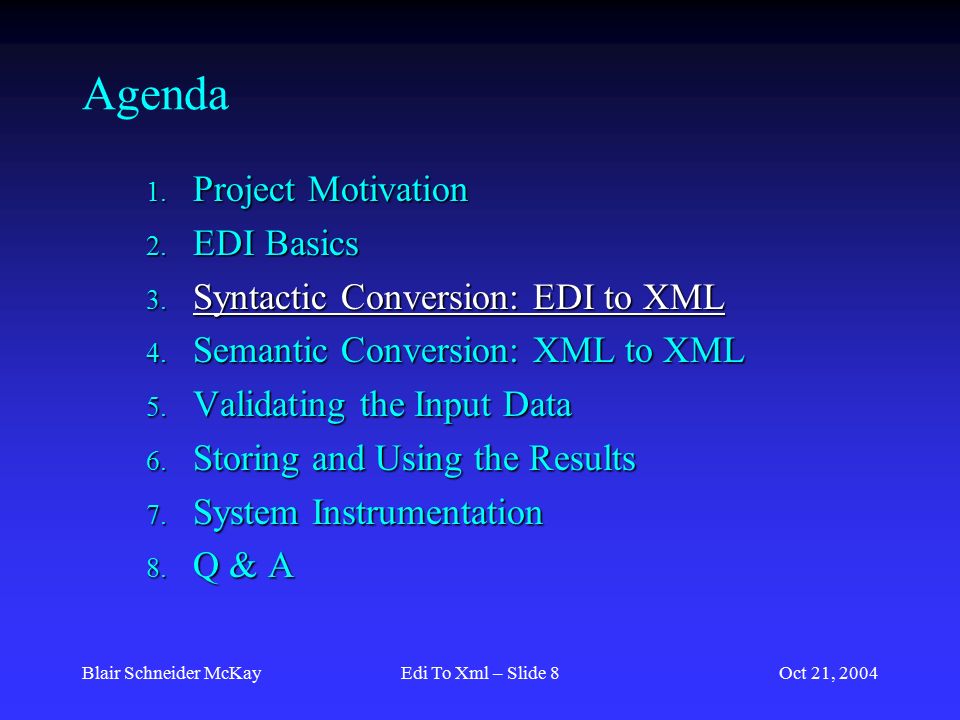 Agenda

1. Project Motivation
2. EDI Basics
3. Syntactic Conversion: EDI to XML
4. Semantic Conversion: XML to XML
5. Validating the Input Data
6. Storing and Using the Results
7. System Instrumentation
8. Q & A

Blair Schneider McKay

Edi To Xml – Slide 8

Oct 21, 2004